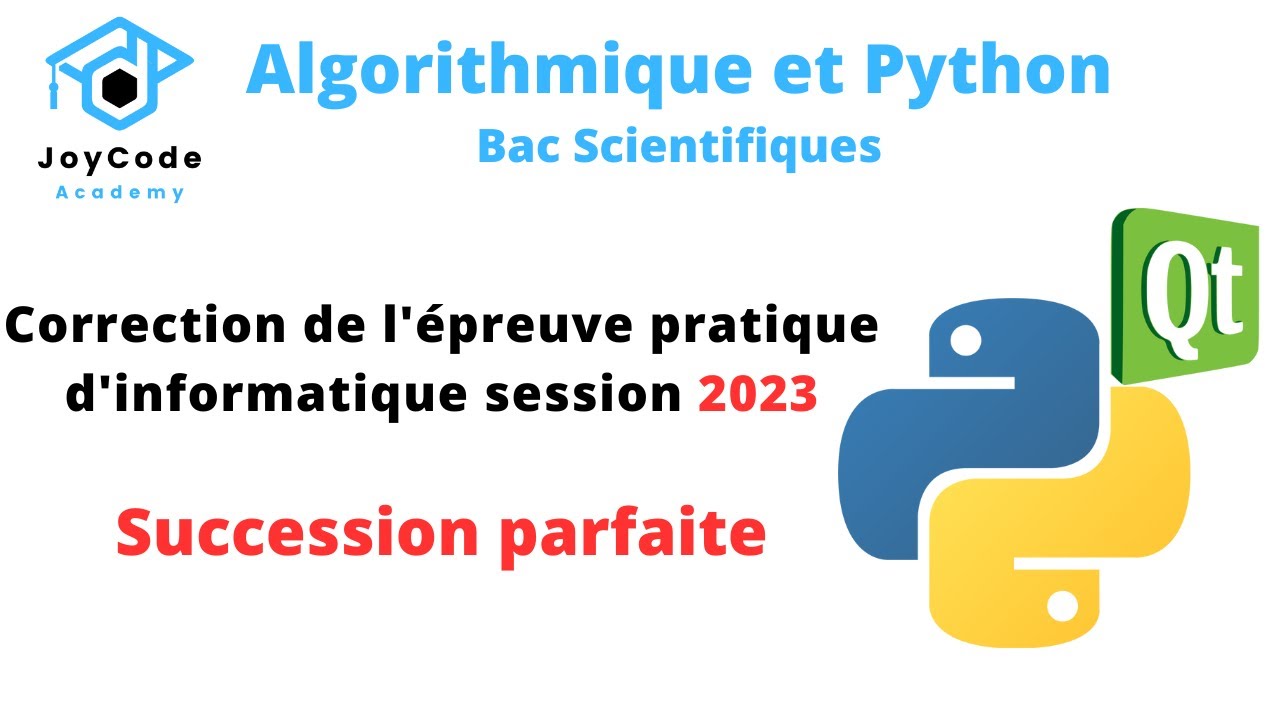 JoyCode
Academy

Algorithmique et Python
Bac Scientifiques

Correction de l'épreuve pratique d'informatique session 2023

Succession parfaite

Qt